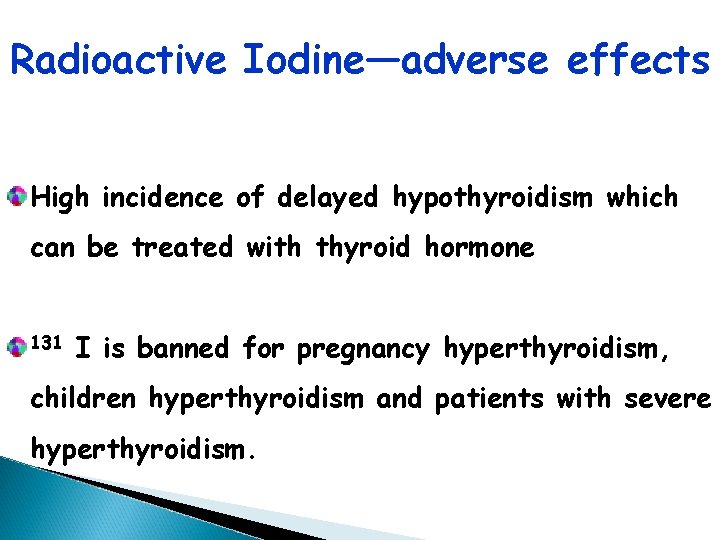 Radioactive Iodine—adverse effects

High incidence of delayed hypothyroidism which can be treated with thyroid hormone

$^{131}$ I is banned for pregnancy hyperthyroidism, children hyperthyroidism and patients with severe hyperthyroidism.